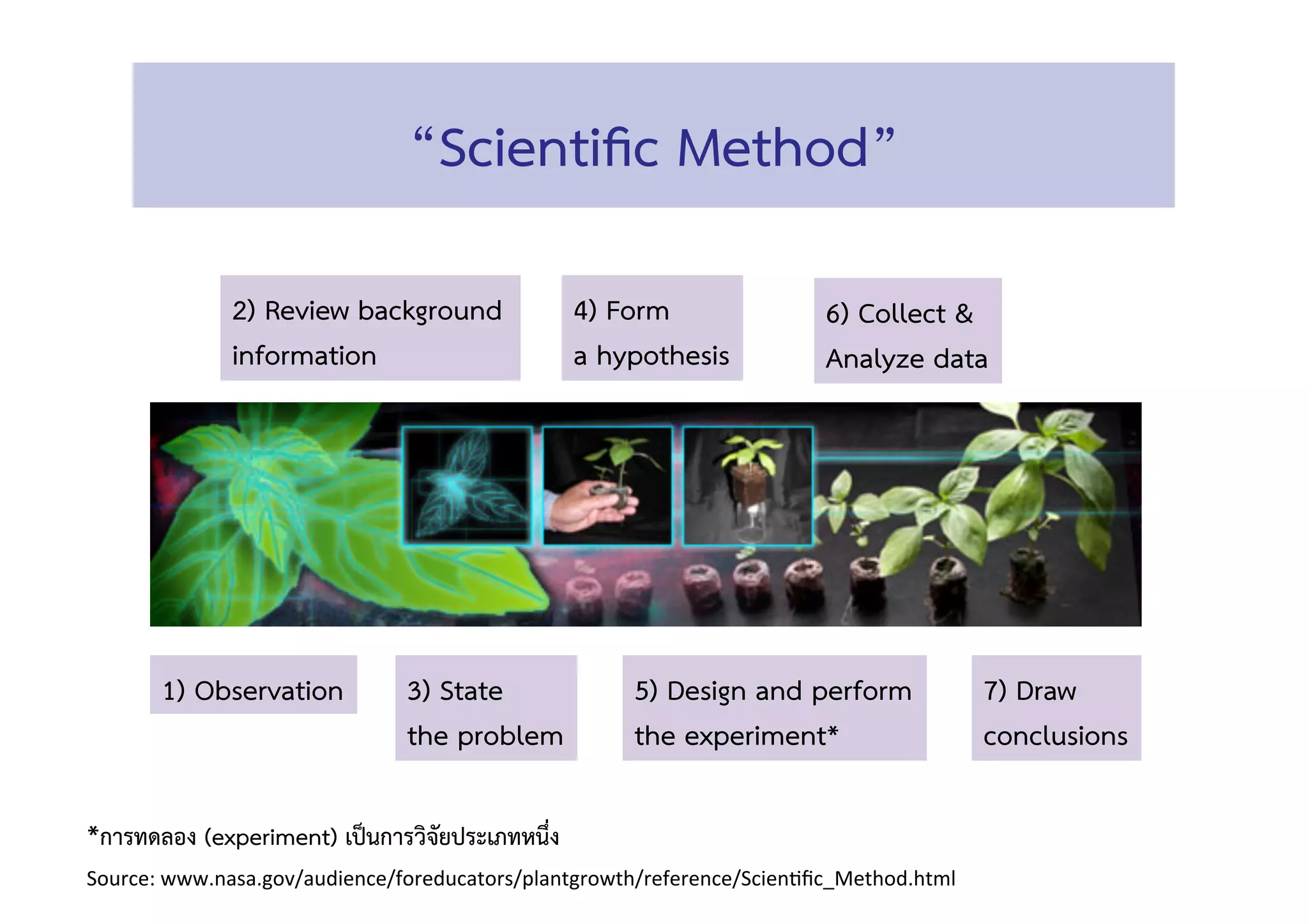 “Scientific Method”

2) Review background information

4) Form a hypothesis

6) Collect & Analyze data

1) Observation

3) State the problem

5) Design and perform the experiment*

7) Draw conclusions

*การทดลอง (experiment) เป็นการวิจัยประเภทหนึ่ง

Source: www.nasa.gov/audience/foreducators/plantgrowth/reference/Scientific_Method.html